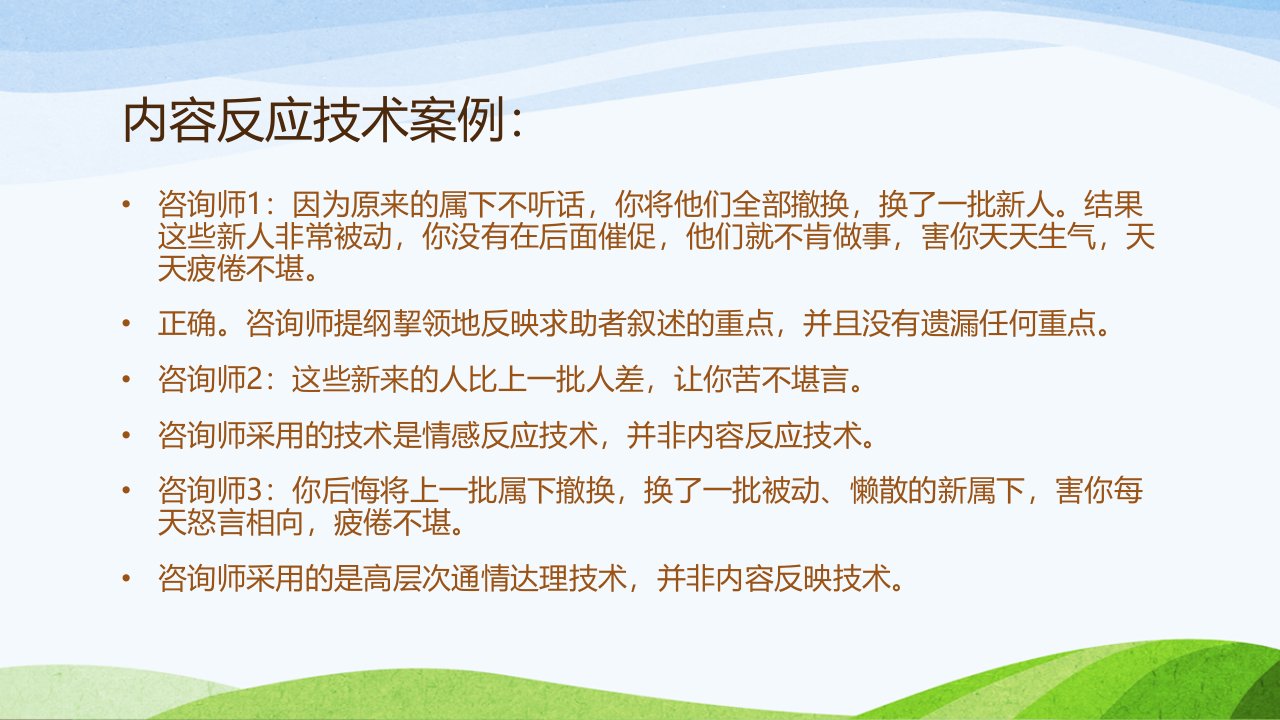 内容反应技术案例:

• 咨询师1：因为原来的属下不听话，你将他们全部撤换，换了一批新人。结果这些新人非常被动，你没有在后面催促，他们就不肯做事，害你天天生气，天天疲倦不堪。

• 正确。咨询师提纲挈领地反映求助者叙述的重点，并且没有遗漏任何重点。

• 咨询师2：这些新来的人比上一批人差，让你苦不堪言。

• 咨询师采用的技术是情感反应技术，并非内容反应技术。

• 咨询师3：你后悔将上一批属下撤换，换了一批被动、懒散的新属下，害你每天怒言相向，疲倦不堪。

• 咨询师采用的是高层次通情达理技术，并非内容反映技术。